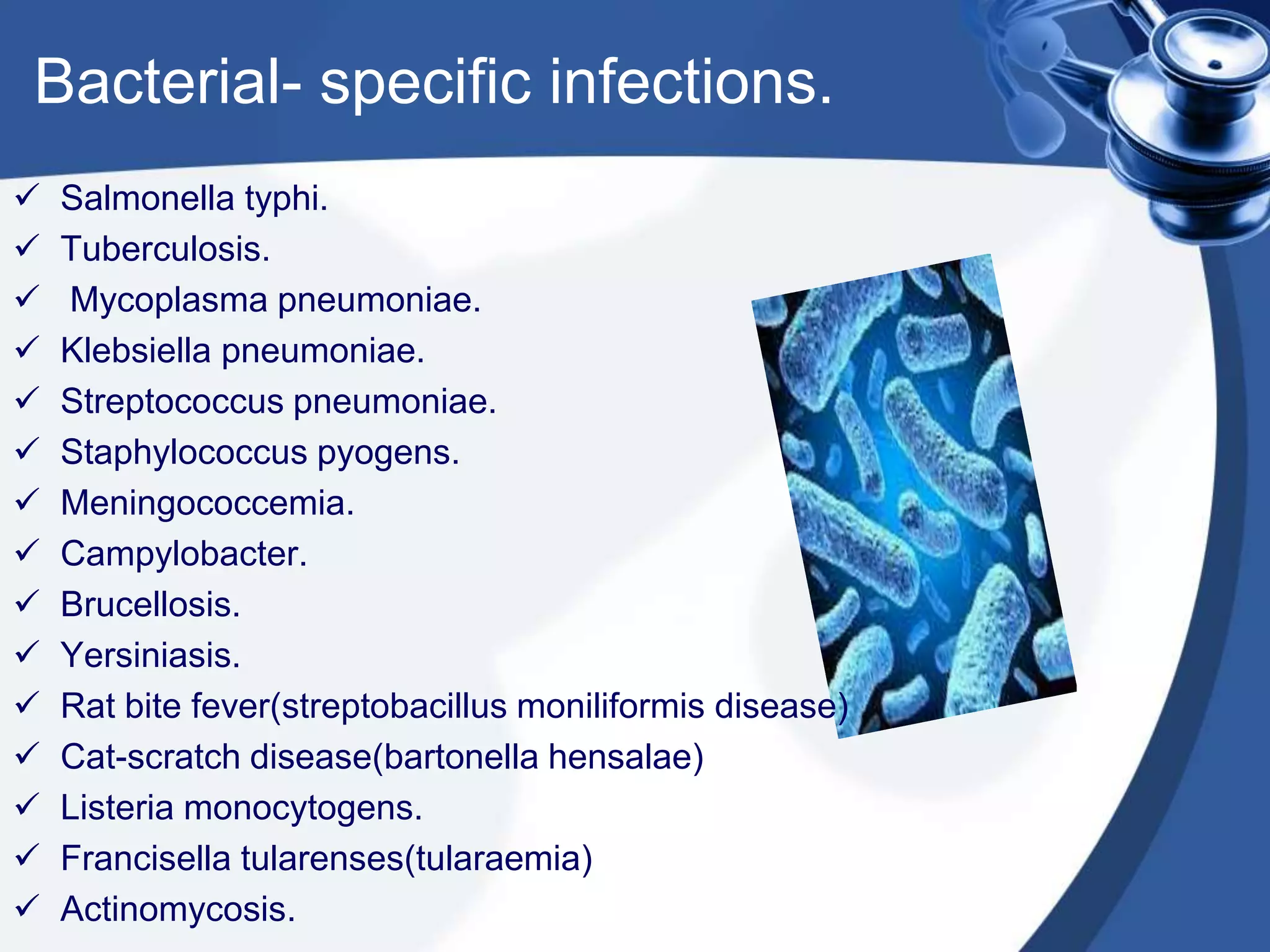 Bacterial- specific infections.

✓ Salmonella typhi.
✓ Tuberculosis.
✓ Mycoplasma pneumoniae.
✓ Klebsiella pneumoniae.
✓ Streptococcus pneumoniae.
✓ Staphylococcus pyogens.
✓ Meningococcemia.
✓ Campylobacter.
✓ Brucellosis.
✓ Yersiniasis.
✓ Rat bite fever(streptobacillus moniliformis disease)
✓ Cat-scratch disease(bartonella hensalae)
✓ Listeria monocytogens.
✓ Francisella tularenses(tularaemia)
✓ Actinomycosis.